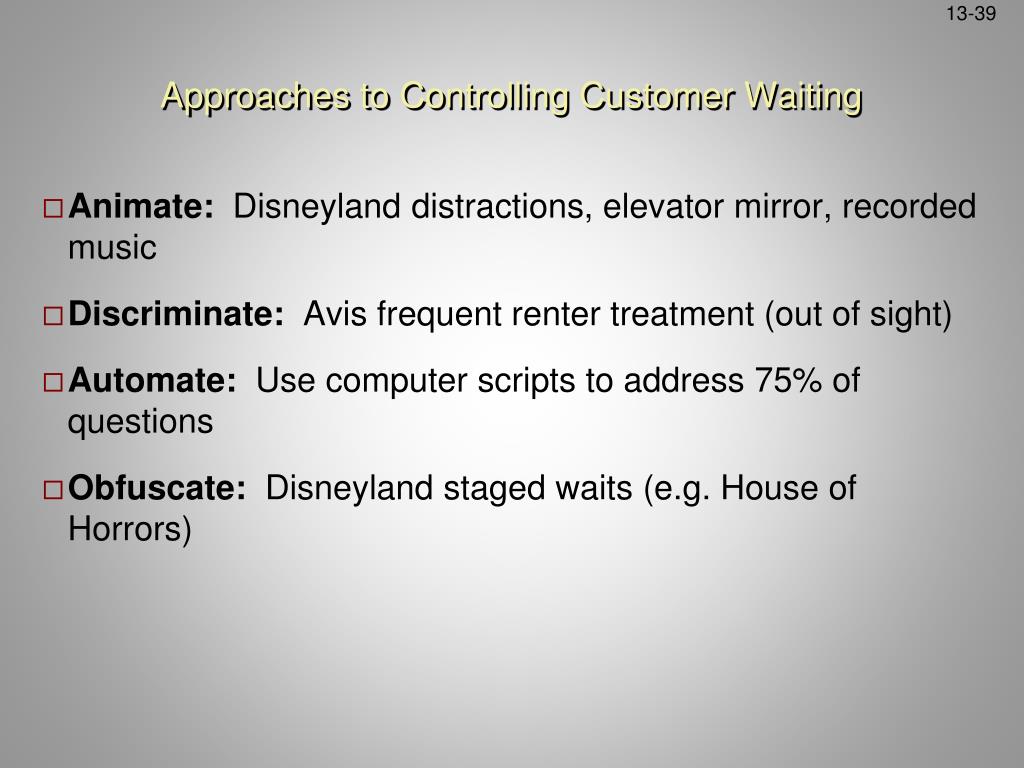 13-39

Approaches to Controlling Customer Waiting

□ Animate: Disneyland distractions, elevator mirror, recorded music

□ Discriminate: Avis frequent renter treatment (out of sight)

□ Automate: Use computer scripts to address 75% of questions

□ Obfuscate: Disneyland staged waits (e.g. House of Horrors)